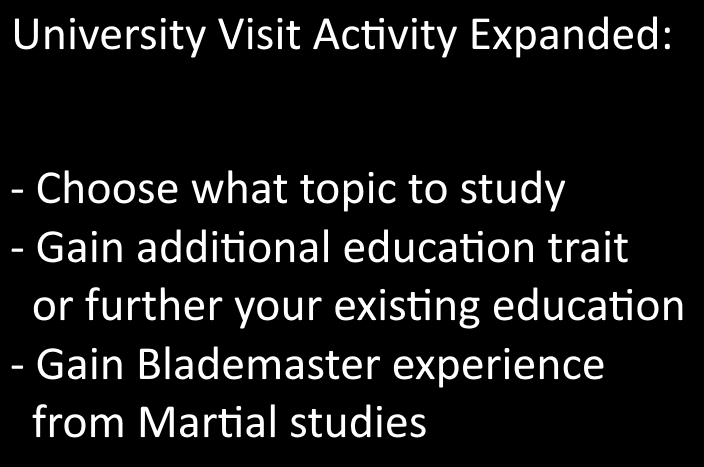 University Visit Activity Expanded:

- Choose what topic to study
- Gain additional education trait or further your existing education
- Gain Blademaster experience from Martial studies